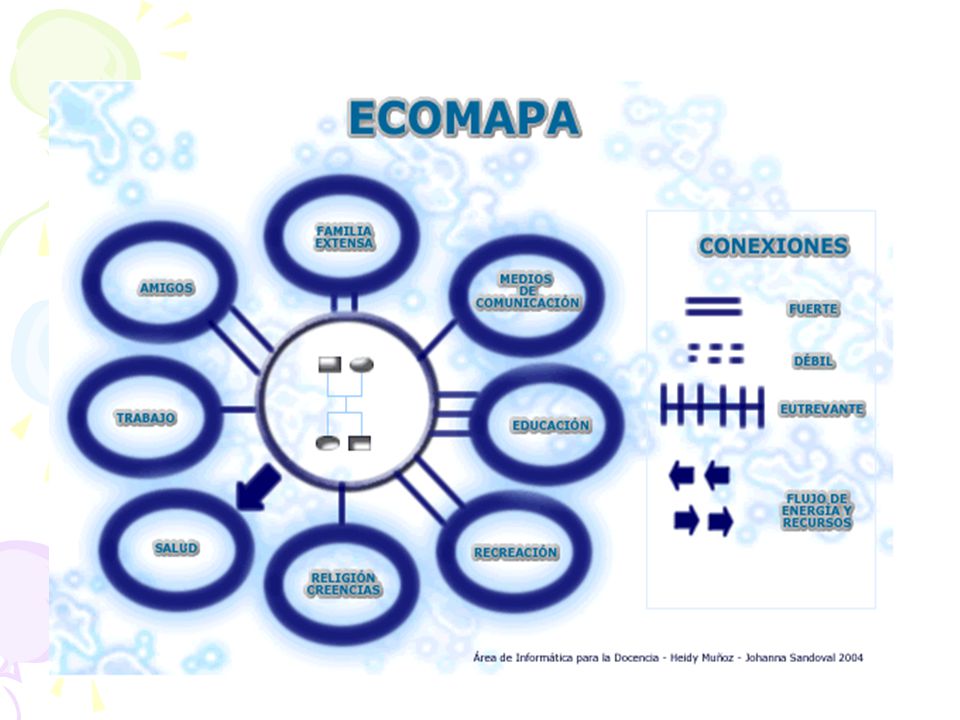 ECOMAPA

FAMILIA EXTENSA

AMIGOS

MEDIOS DE COMUNICACIÓN

TRABAJO

EDUCACIÓN

SALUD

RELIGIÓN CREENCIAS

RECREACIÓN

CONEXIONES

FUERTE

DÉBIL

EUTREVANTE

FLUJO DE ENERGÍA Y RECURSOS

Área de Informática para la Docencia - Heidy Muñoz - Johanna Sandoval 2004